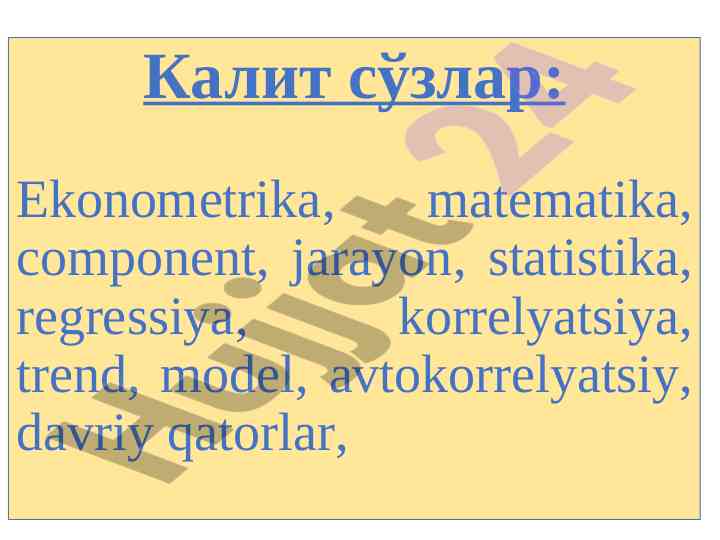 Калит сўзлар:

Ekonometrika, matematika, component, jarayon, statistika, regressiya, korrelyatsiya, trend, model, avtokorrelyatsiy, davriy qatorlar,

Hujjat 24